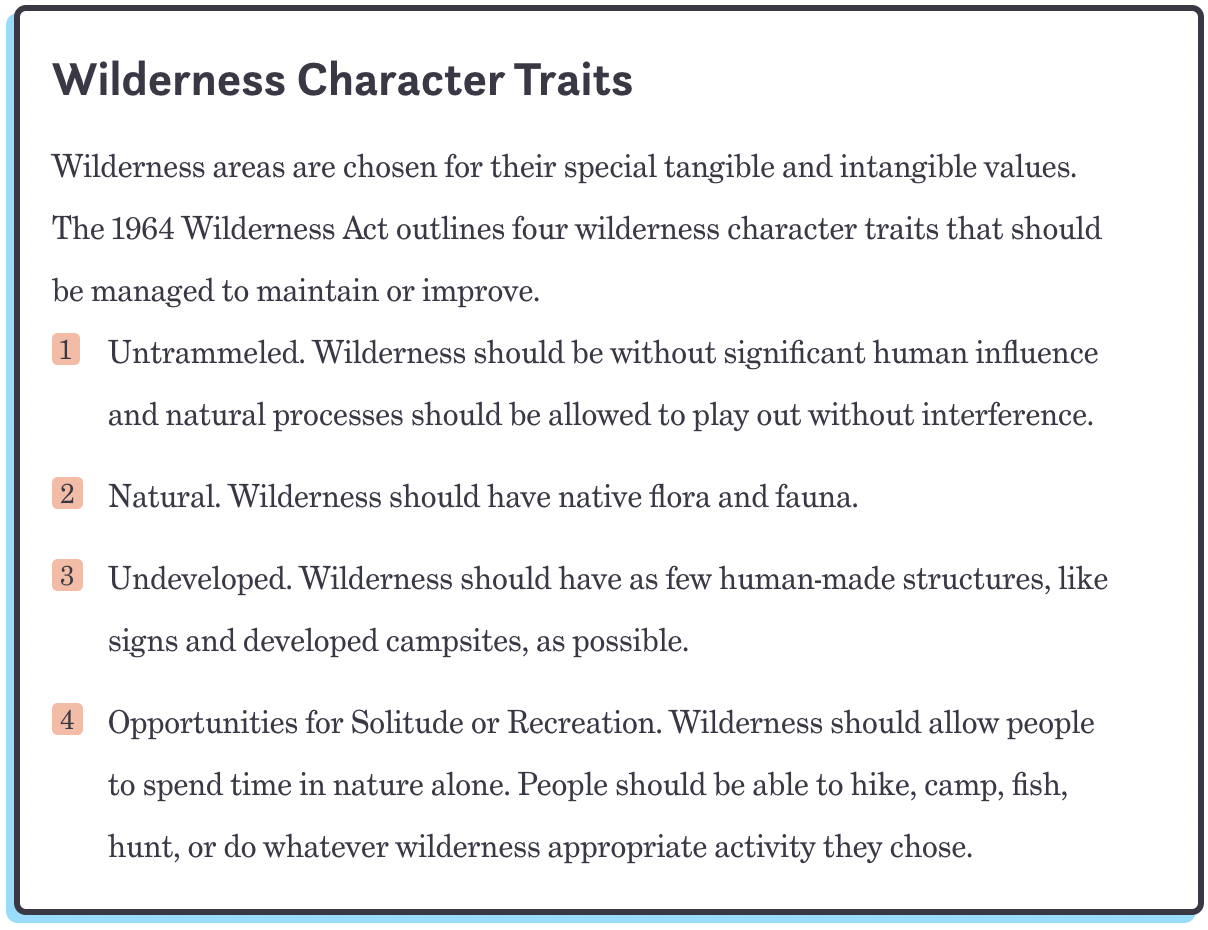 Wilderness Character Traits

Wilderness areas are chosen for their special tangible and intangible values. The 1964 Wilderness Act outlines four wilderness character traits that should be managed to maintain or improve.

1 Untrammeled. Wilderness should be without significant human influence and natural processes should be allowed to play out without interference.

2 Natural. Wilderness should have native flora and fauna.

3 Undeveloped. Wilderness should have as few human-made structures, like signs and developed campsites, as possible.

4 Opportunities for Solitude or Recreation. Wilderness should allow people to spend time in nature alone. People should be able to hike, camp, fish, hunt, or do whatever wilderness appropriate activity they chose.